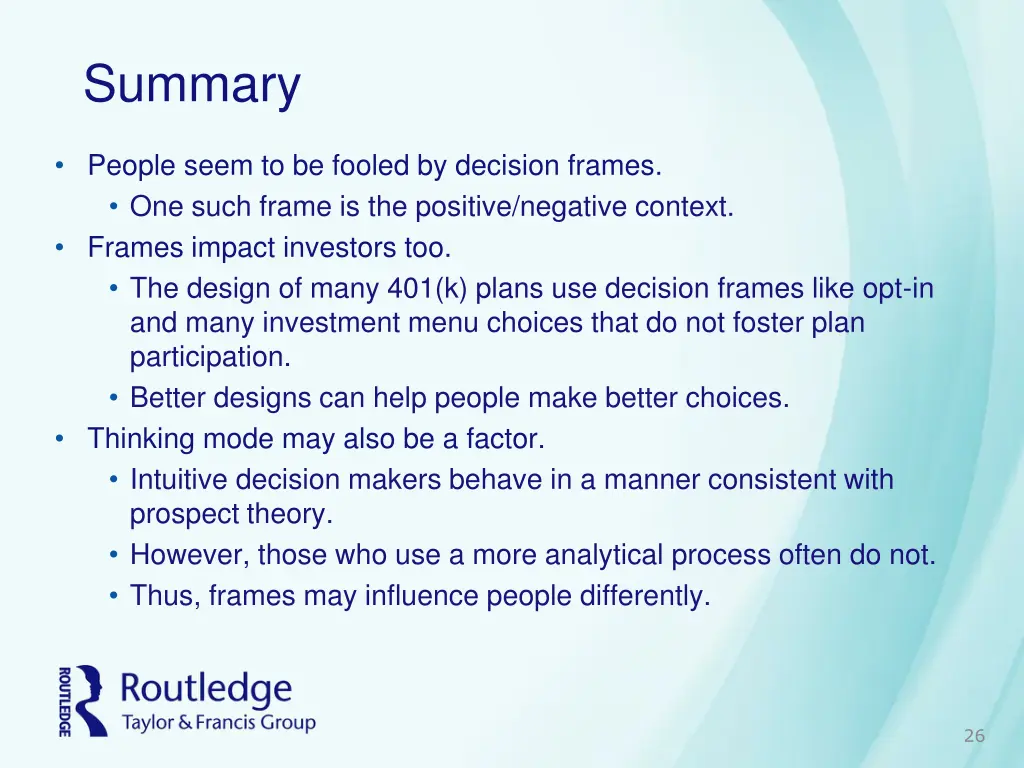 Summary

• People seem to be fooled by decision frames.
  • One such frame is the positive/negative context.
• Frames impact investors too.
  • The design of many 401(k) plans use decision frames like opt-in and many investment menu choices that do not foster plan participation.
  • Better designs can help people make better choices.
• Thinking mode may also be a factor.
  • Intuitive decision makers behave in a manner consistent with prospect theory.
  • However, those who use a more analytical process often do not.
  • Thus, frames may influence people differently.

ROUTLEDGE Routledge Taylor & Francis Group

26